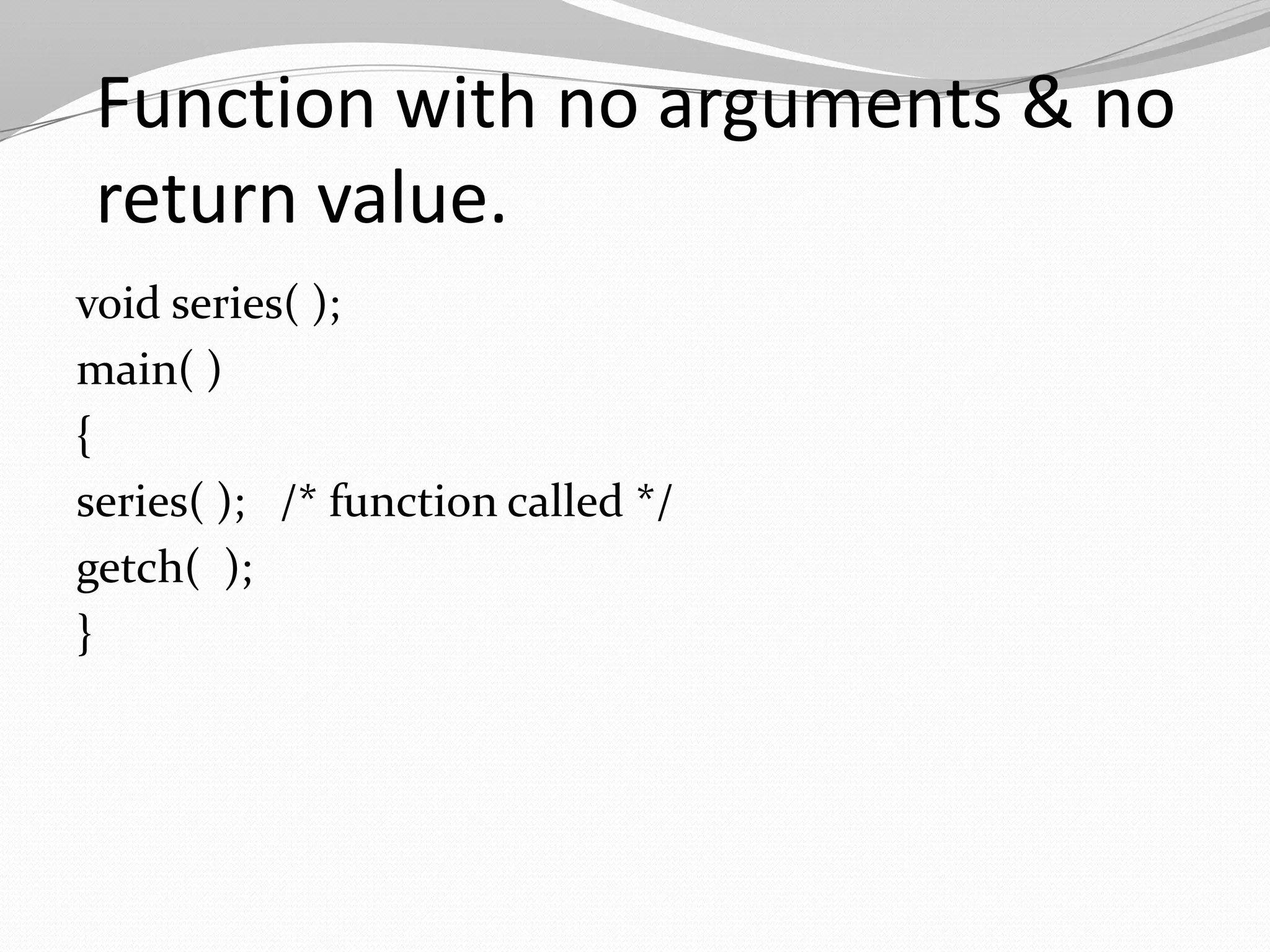 Function with no arguments & no return value.

void series( );
main( )
{
series( );   /* function called */
getch(  );
}